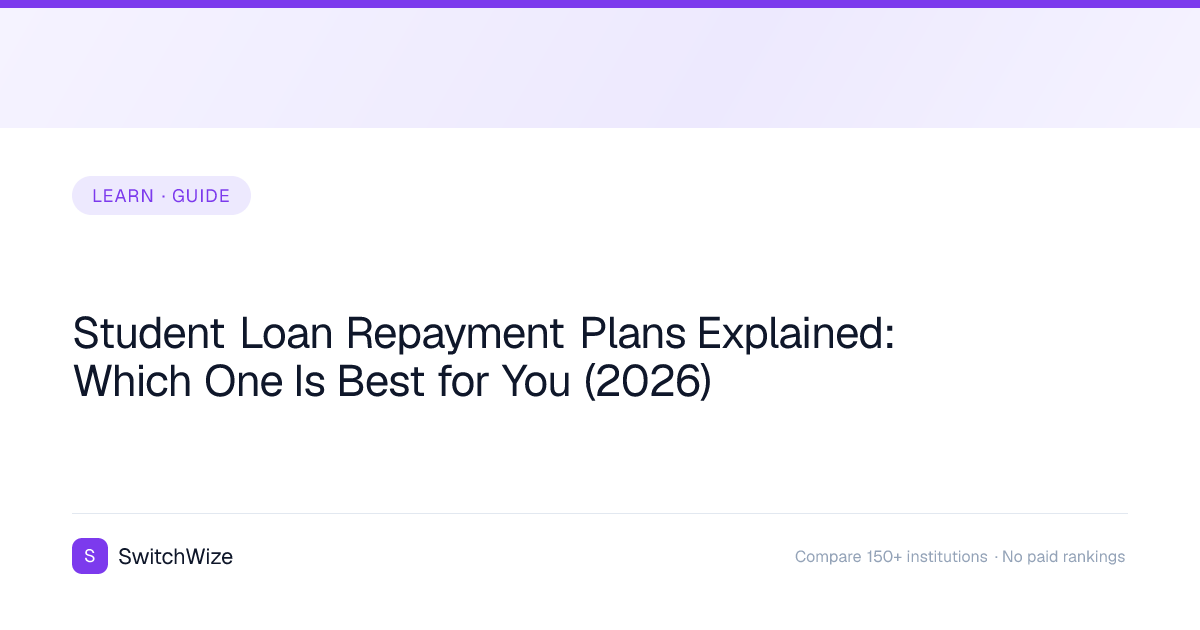 LEARN · GUIDE

Student Loan Repayment Plans Explained: Which One Is Best for You (2026)

S SwitchWize

Compare 150+ institutions · No paid rankings